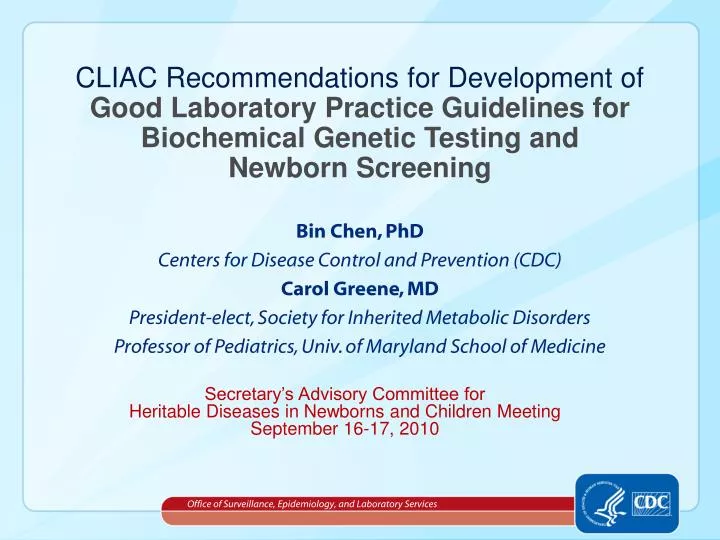 CLIAC Recommendations for Development of Good Laboratory Practice Guidelines for Biochemical Genetic Testing and Newborn Screening

Bin Chen, PhD
Centers for Disease Control and Prevention (CDC)
Carol Greene, MD
President-elect, Society for Inherited Metabolic Disorders
Professor of Pediatrics, Univ. of Maryland School of Medicine

Secretary's Advisory Committee for Heritable Diseases in Newborns and Children Meeting September 16-17, 2010

Office of Surveillance, Epidemiology, and Laboratory Services

CDC